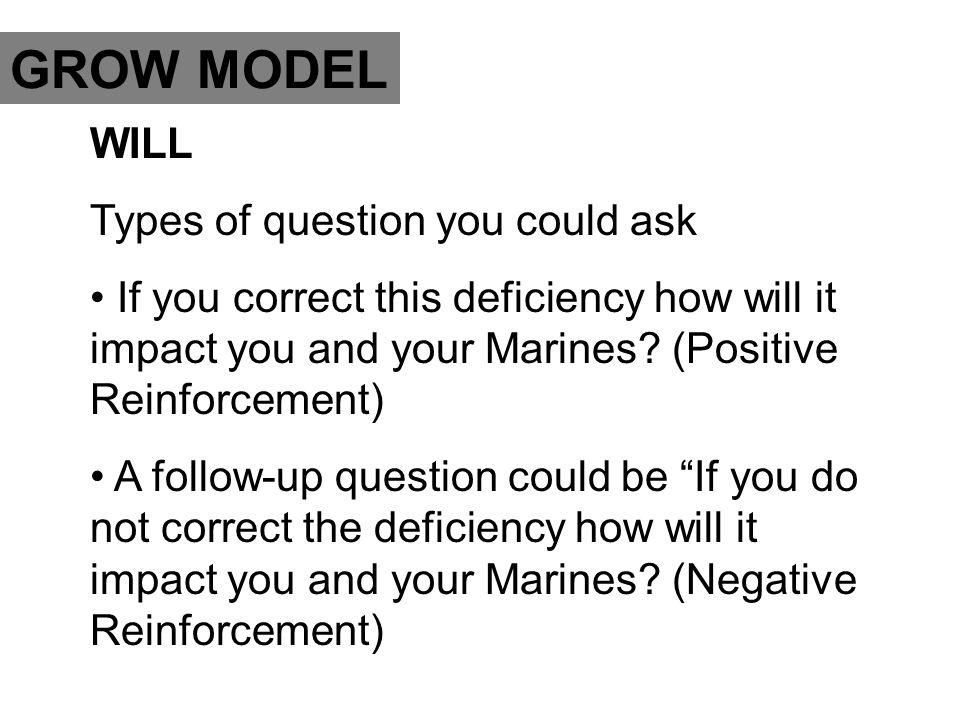 GROW MODEL

WILL

Types of question you could ask

• If you correct this deficiency how will it impact you and your Marines? (Positive Reinforcement)

• A follow-up question could be “If you do not correct the deficiency how will it impact you and your Marines? (Negative Reinforcement)